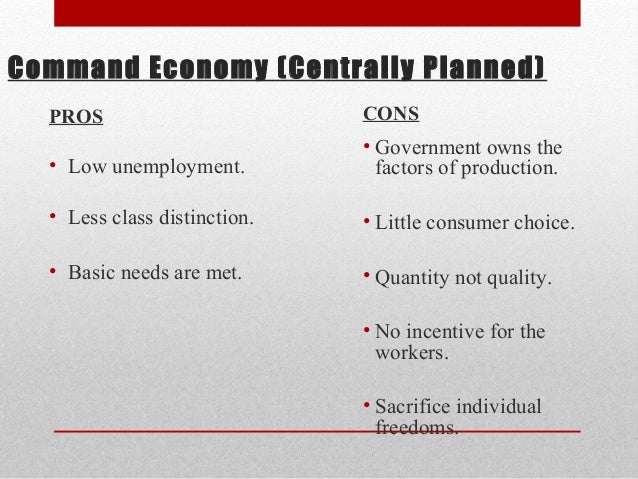 Command Economy (Centrally Planned)

PROS

• Low unemployment.

• Less class distinction.

• Basic needs are met.

CONS

• Government owns the factors of production.

• Little consumer choice.

• Quantity not quality.

• No incentive for the workers.

• Sacrifice individual freedoms.